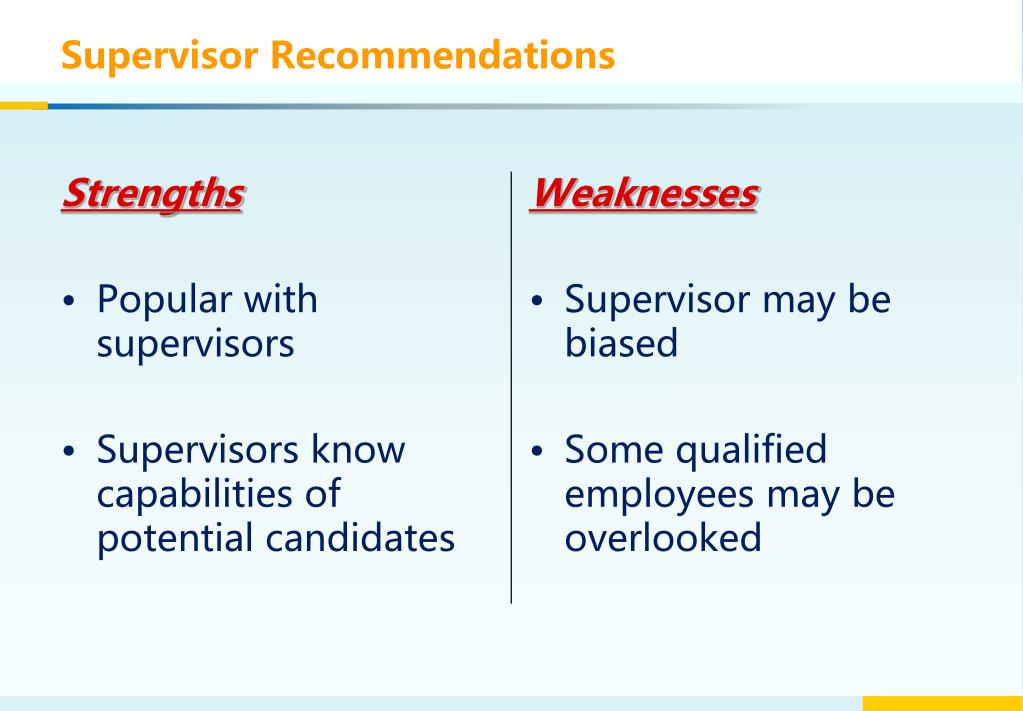 Supervisor Recommendations

Strengths

• Popular with supervisors

• Supervisors know capabilities of potential candidates

Weaknesses

• Supervisor may be biased

• Some qualified employees may be overlooked